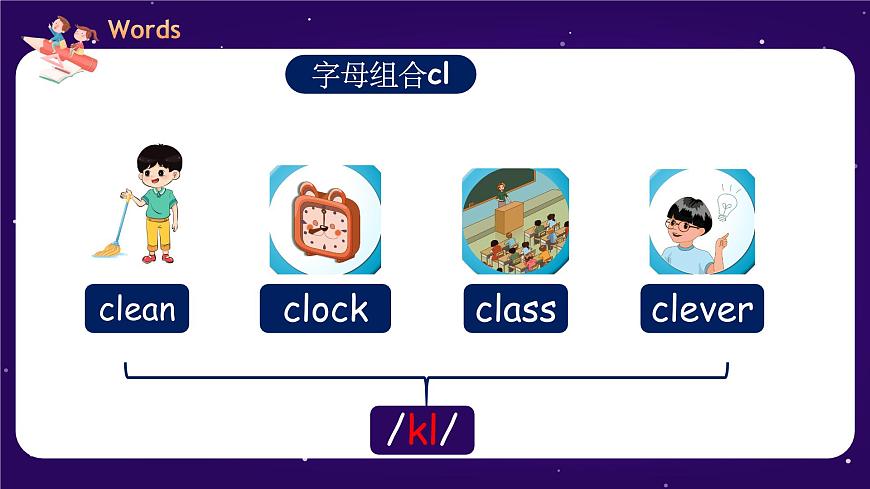 Words

字母组合cl

clean

clock

class

clever

/kl/